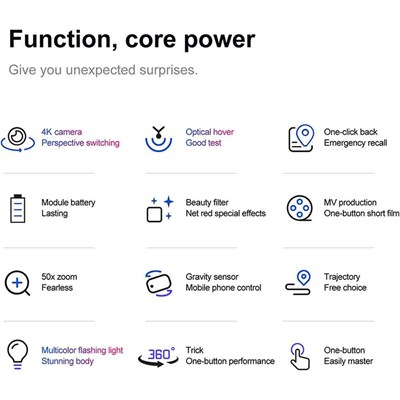 Function, core power

Give you unexpected surprises.

4K camera
Perspective switching

Optical hover
Good test

One-click back
Emergency recall

Module battery
Lasting

Beauty filter
Net red special effects

MV production
One-button short film

50x zoom
Fearless

Gravity sensor
Mobile phone control

Trajectory
Free choice

Multicolor flashing light
Stunning body

360°

Trick
One-button performance

One-button
Easily master